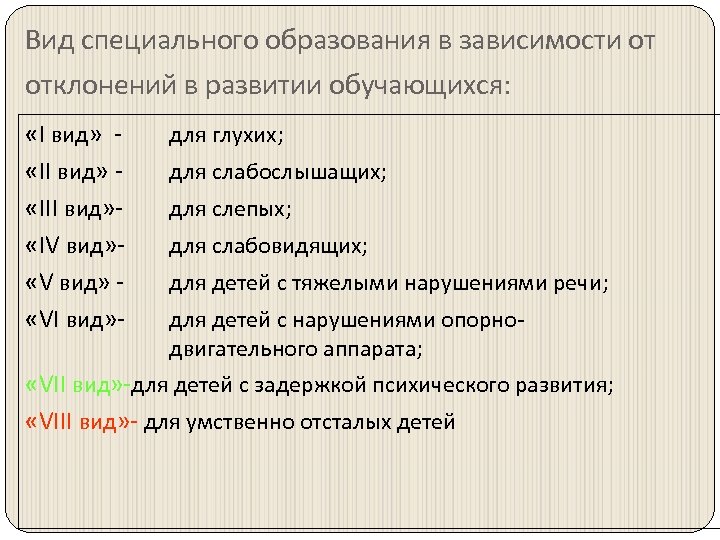 Вид специального образования в зависимости от отклонений в развитии обучающихся:

«I вид» - для глухих;
«II вид» - для слабослышащих;
«III вид»- для слепых;
«IV вид»- для слабовидящих;
«V вид» - для детей с тяжелыми нарушениями речи;
«VI вид»- для детей с нарушениями опорно-двигательного аппарата;
«VII вид»-для детей с задержкой психического развития;
«VIII вид»- для умственно отсталых детей